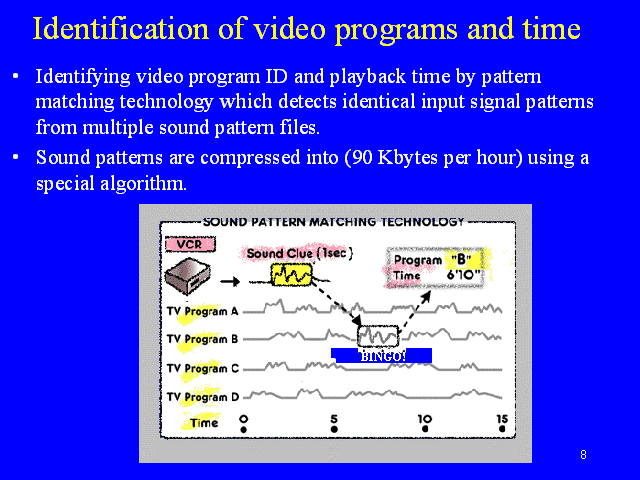 Identification of video programs and time

• Identifying video program ID and playback time by pattern matching technology which detects identical input signal patterns from multiple sound pattern files.

• Sound patterns are compressed into (90 Kbytes per hour) using a special algorithm.

SOUND PATTERN MATCHING TECHNOLOGY

VCR

Sound Clue (1sec)

Program "B"
Time 6'10"

TV Program A

TV Program B

BINGO!

TV Program C

TV Program D

Time 0 5 10 15

8